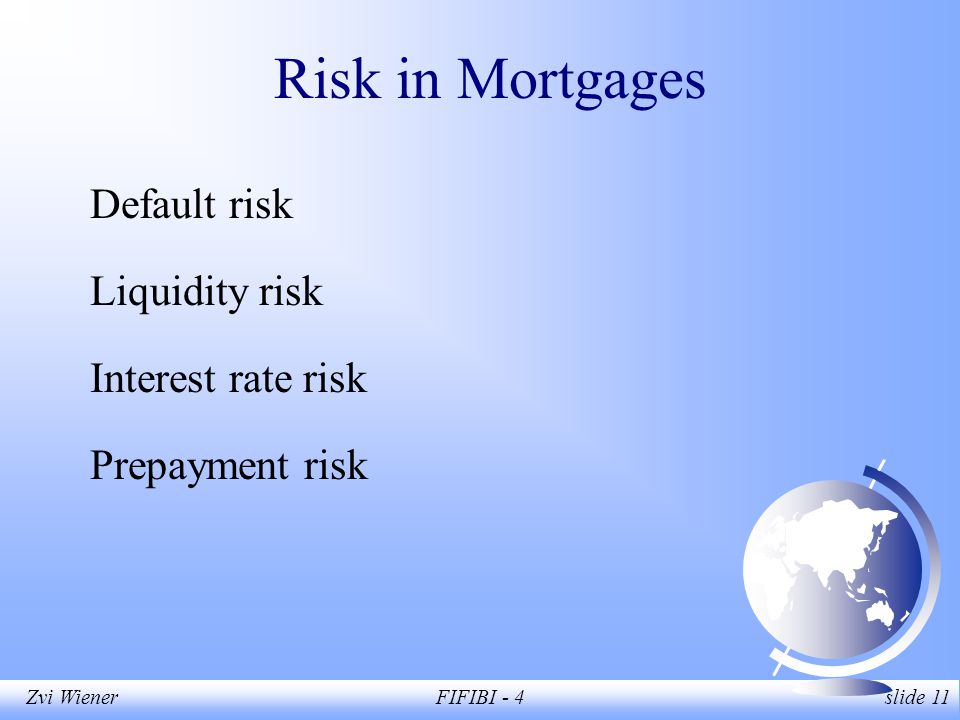 Risk in Mortgages

Default risk

Liquidity risk

Interest rate risk

Prepayment risk

Zvi Wiener

FIFIBI - 4

slide 11